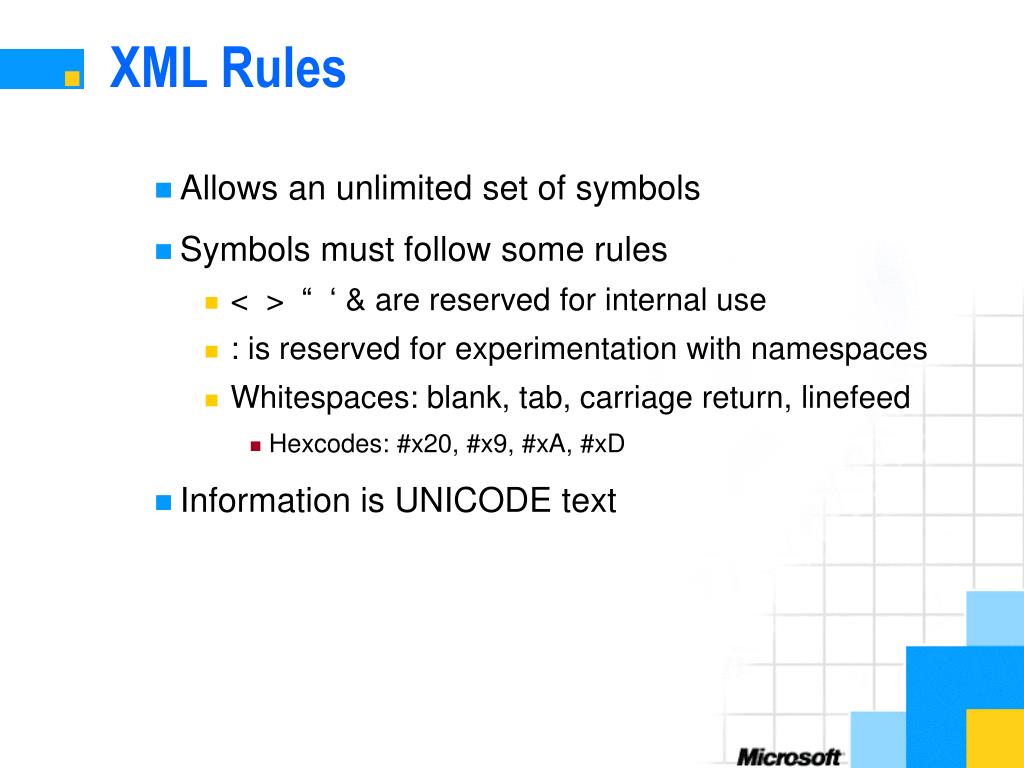 XML Rules

Allows an unlimited set of symbols

Symbols must follow some rules

< > “ ‘ & are reserved for internal use

: is reserved for experimentation with namespaces

Whitespaces: blank, tab, carriage return, linefeed

Hexcodes: #x20, #x9, #xA, #xD

Information is UNICODE text

Microsoft